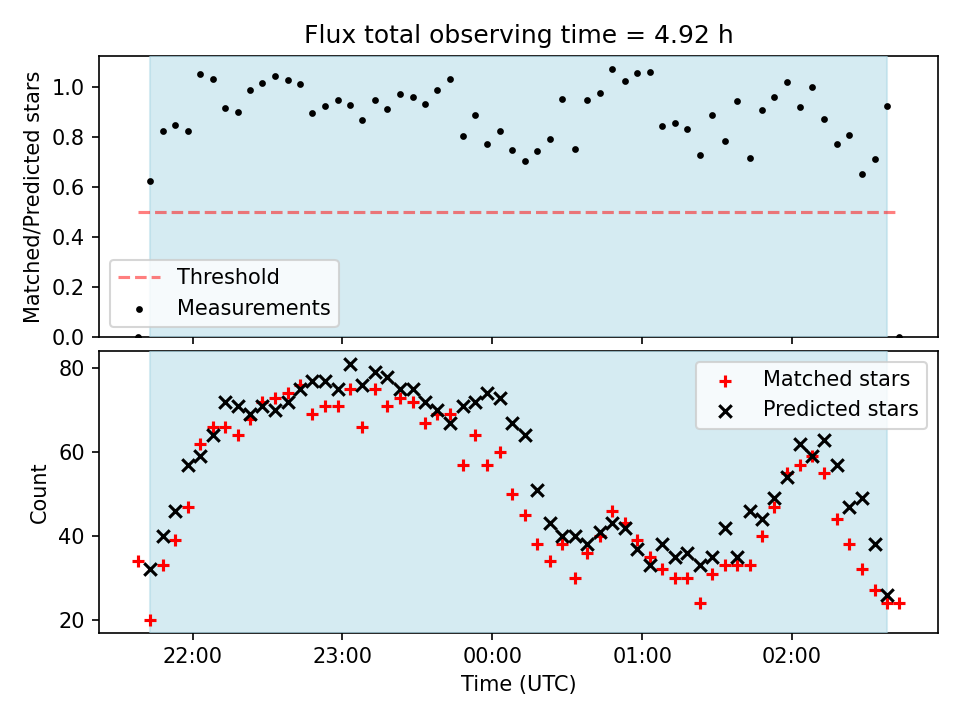 Flux total observing time = 4.92 h

Matched/Predicted stars

1.0
0.8
0.6
0.4
0.2
0.0

Threshold
Measurements

Count

80
60
40
20

Matched stars
Predicted stars

22:00
23:00
00:00
01:00
02:00

Time (UTC)